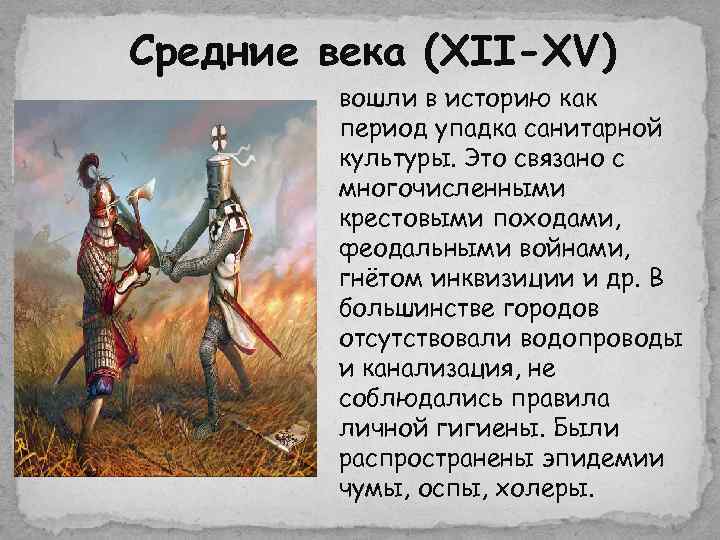 Средние века (XII-XV)

вошли в историю как период упадка санитарной культуры. Это связано с многочисленными крестовыми походами, феодальными войнами, гнётом инквизиции и др. В большинстве городов отсутствовали водопроводы и канализация, не соблюдались правила личной гигиены. Были распространены эпидемии чумы, оспы, холеры.